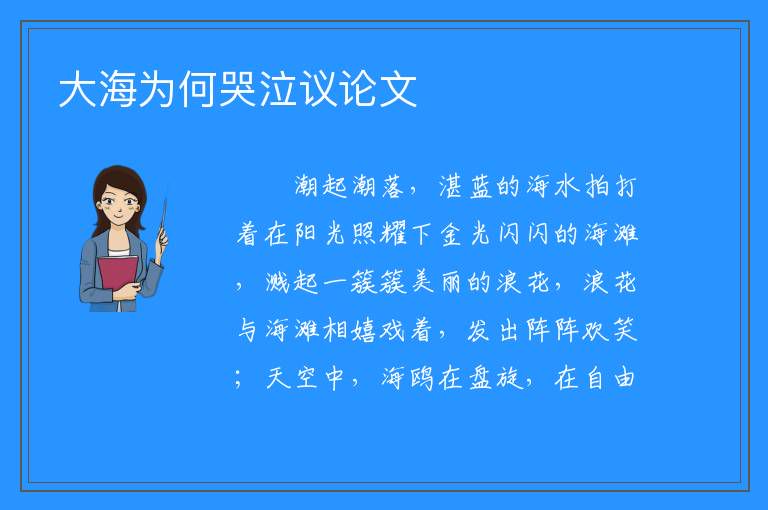 大海为何哭泣议论文

潮起潮落，湛蓝的海水拍打着在阳光照耀下金光闪闪的海滩，溅起一簇簇美丽的浪花，浪花与海滩相嬉戏着，发出阵阵欢笑；天空中，海鸥在盘旋，在自由